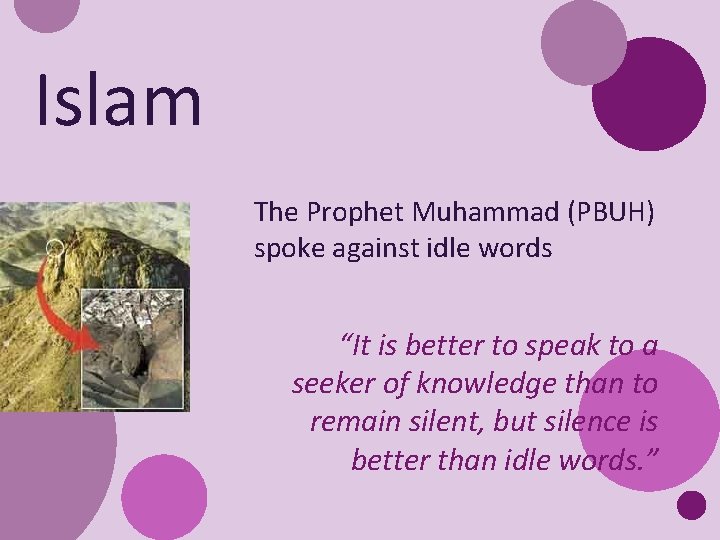 Islam

The Prophet Muhammad (PBUH) spoke against idle words

“It is better to speak to a seeker of knowledge than to remain silent, but silence is better than idle words.”